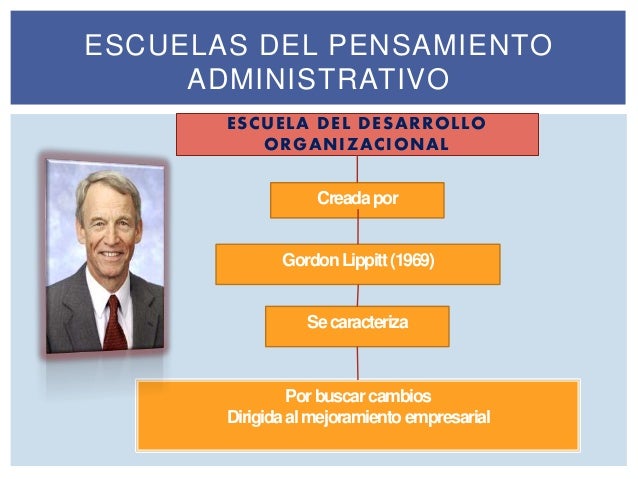 ESCUELAS DEL PENSAMIENTO ADMINISTRATIVO

ESCUELA DEL DESARROLLO ORGANIZACIONAL

Creada por

Gordon Lippitt (1969)

Se caracteriza

Por buscar cambios
Dirigida al mejoramiento empresarial